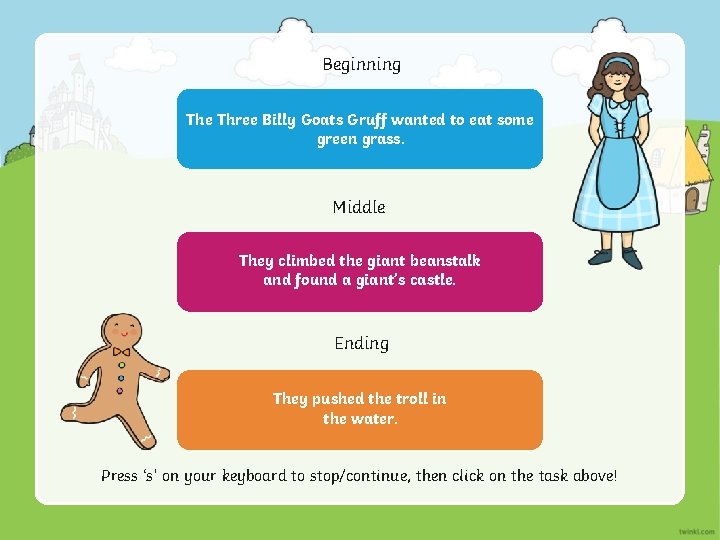 Beginning

The Three Billy Goats Gruff wanted to eat some green grass.

Middle

They climbed the giant beanstalk and found a giant's castle.

Ending

They pushed the troll in the water.

Press 's' on your keyboard to stop/continue, then click on the task above!

twinkl.com